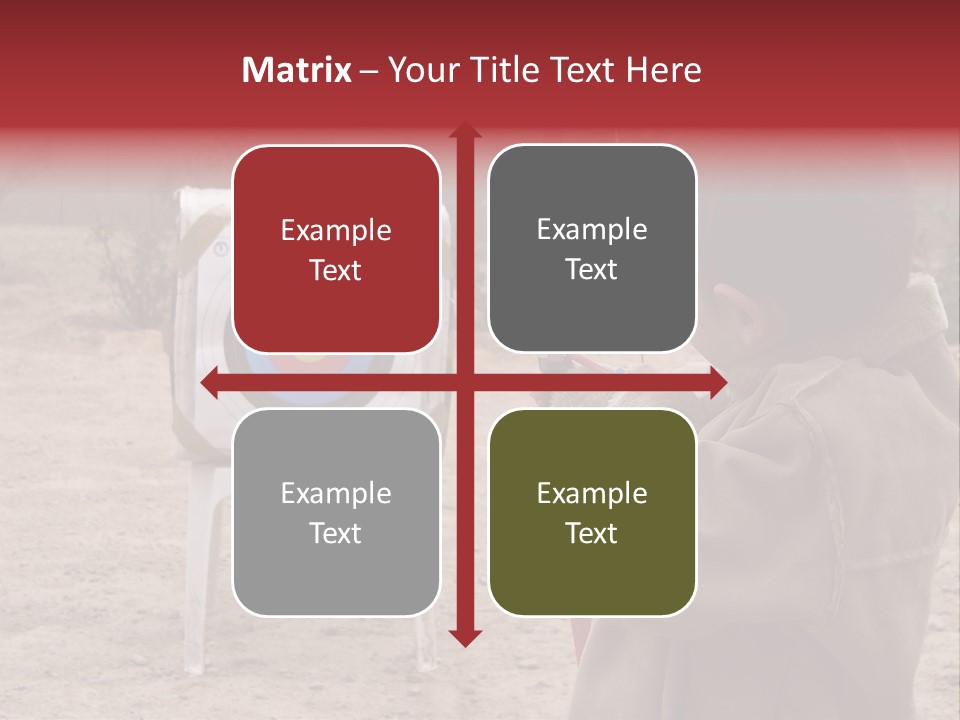 Matrix – Your Title Text Here

Example Text

Example Text

Example Text

Example Text